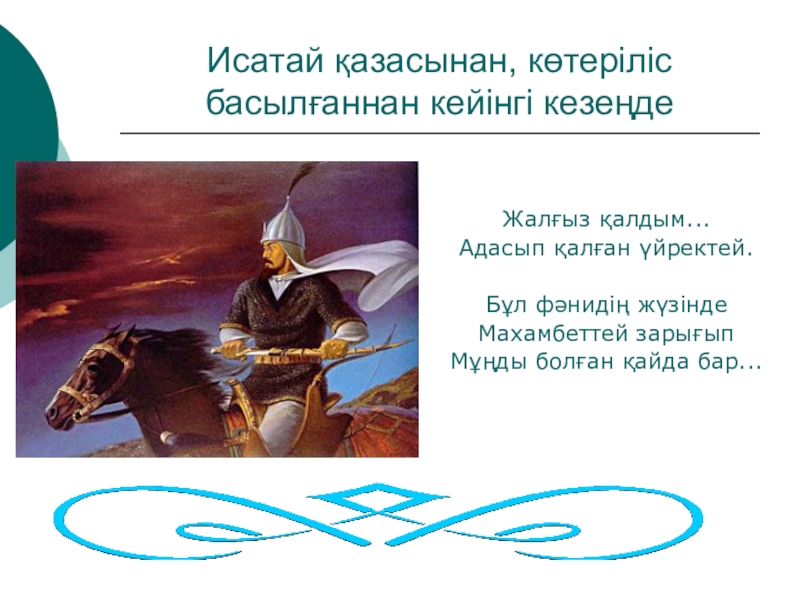 Исатай қазасынан, көтеріліс басылғаннан кейінгі кезеңде

Жалғыз қалдым...
Адасып қалған үйректей.

Бұл фәнидің жүзінде
Махамбеттей зарығып
Мұңды болған қайда бар...